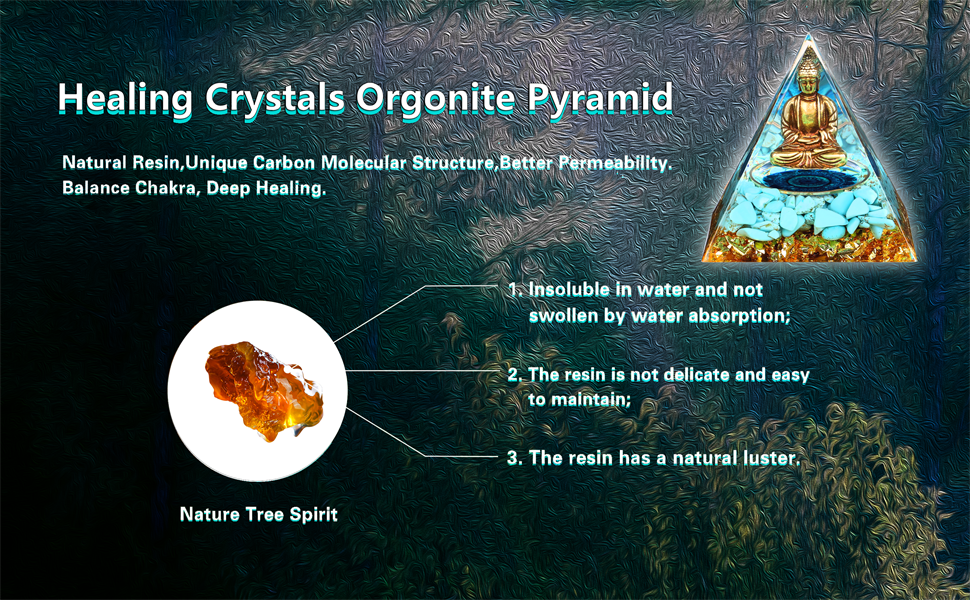 Healing Crystals Orgonite Pyramid

Natural Resin,Unique Carbon Molecular Structure,Better Permeability. Balance Chakra, Deep Healing.

1. Insoluble in water and not swollen by water absorption;

2. The resin is not delicate and easy to maintain;

3. The resin has a natural luster.

Nature Tree Spirit